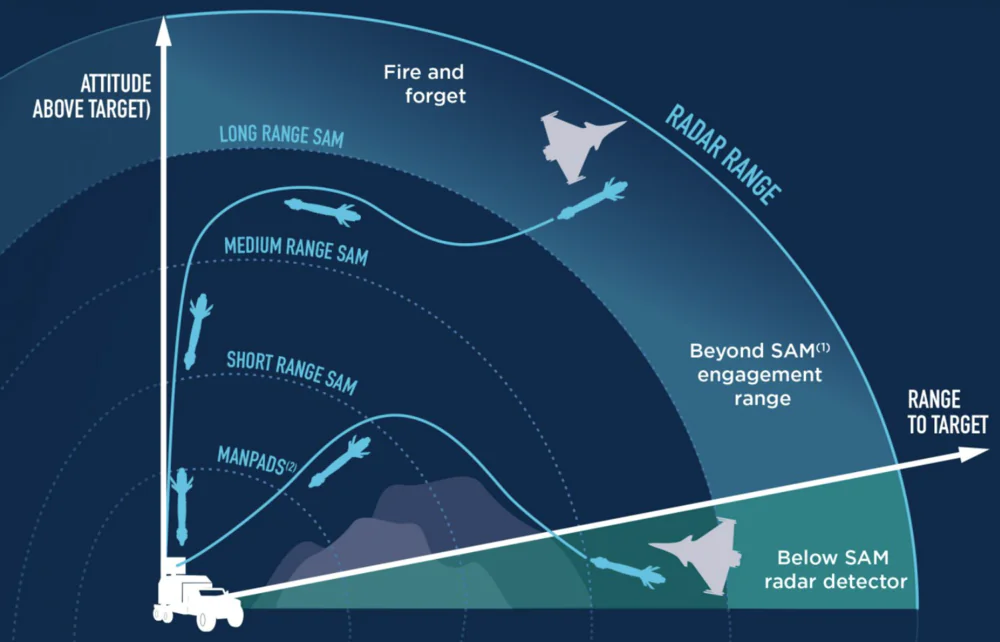 ATTITUDE ABOVE TARGET)

Fire and forget

RADAR RANGE

LONG RANGE SAM

MEDIUM RANGE SAM

SHORT RANGE SAM

MANPADS$^{(2)}$

Beyond SAM$^{(1)}$ engagement range

RANGE TO TARGET

Below SAM radar detector